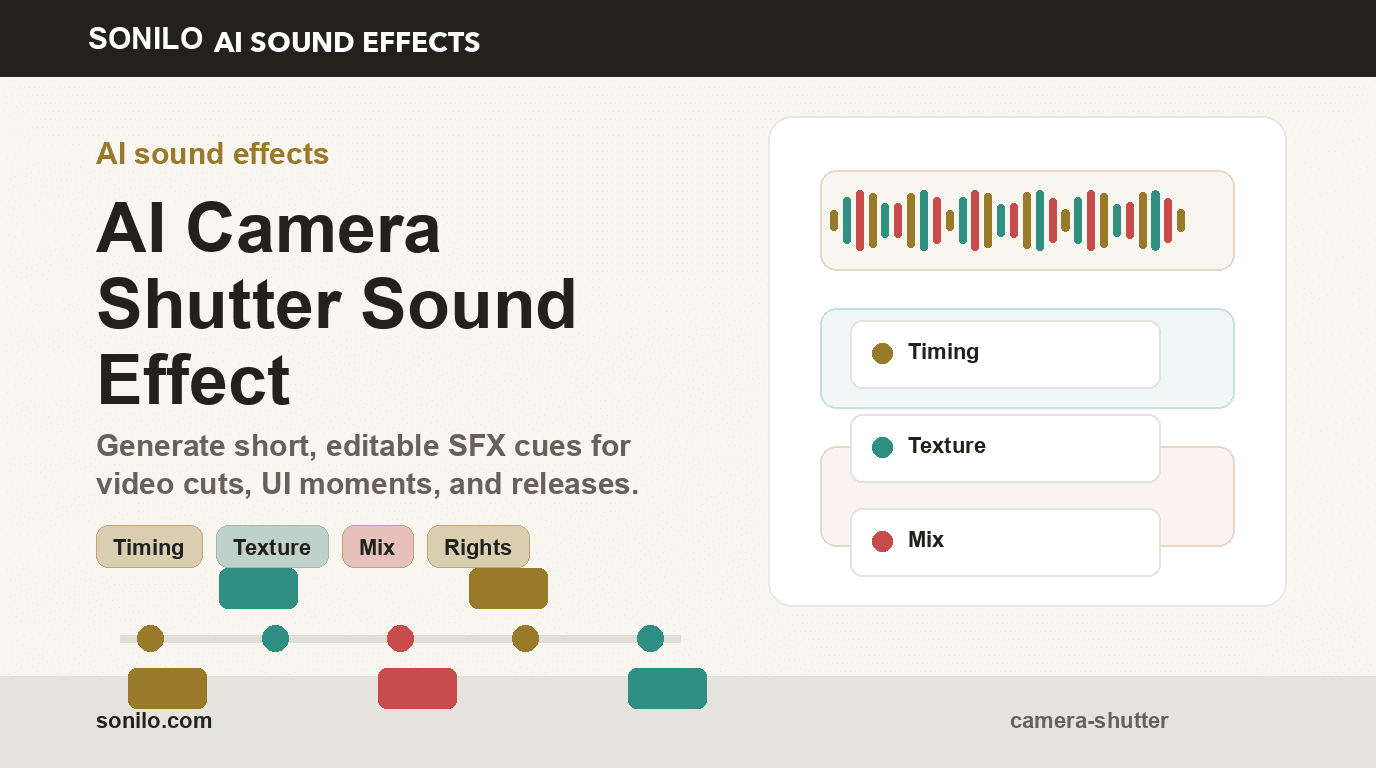 SONILO AI SOUND EFFECTS

AI sound effects

AI Camera Shutter Sound Effect

Generate short, editable SFX cues for video cuts, UI moments, and releases.

Timing Texture Mix Rights

Timing

Texture

Mix

sonilo.com

camera-shutter